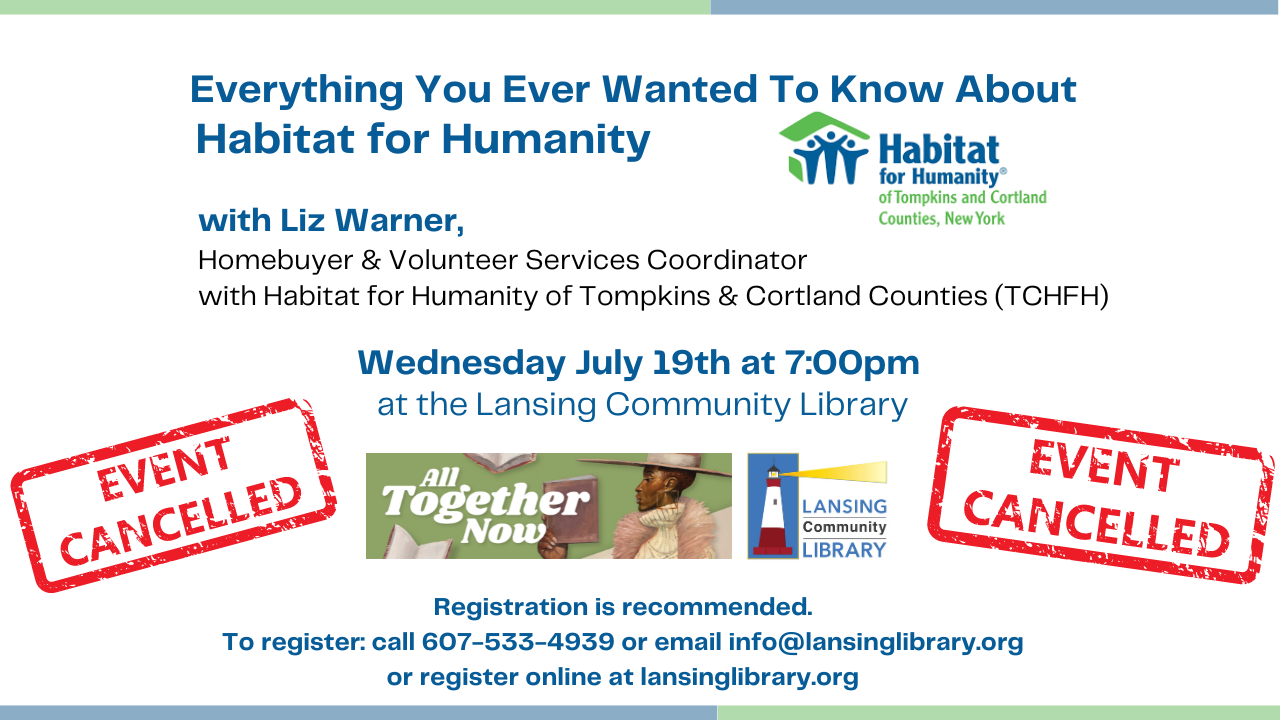 Everything You Ever Wanted To Know About Habitat for Humanity

Habitat for Humanity® of Tompkins and Cortland Counties, New York

with Liz Warner,
Homebuyer & Volunteer Services Coordinator
with Habitat for Humanity of Tompkins & Cortland Counties (TCHFH)

Wednesday July 19th at 7:00pm
at the Lansing Community Library

EVENT CANCELLED

All Together Now

LANSING Community LIBRARY

EVENT CANCELLED

Registration is recommended.
To register: call 607-533-4939 or email info@lansinglibrary.org
or register online at lansinglibrary.org